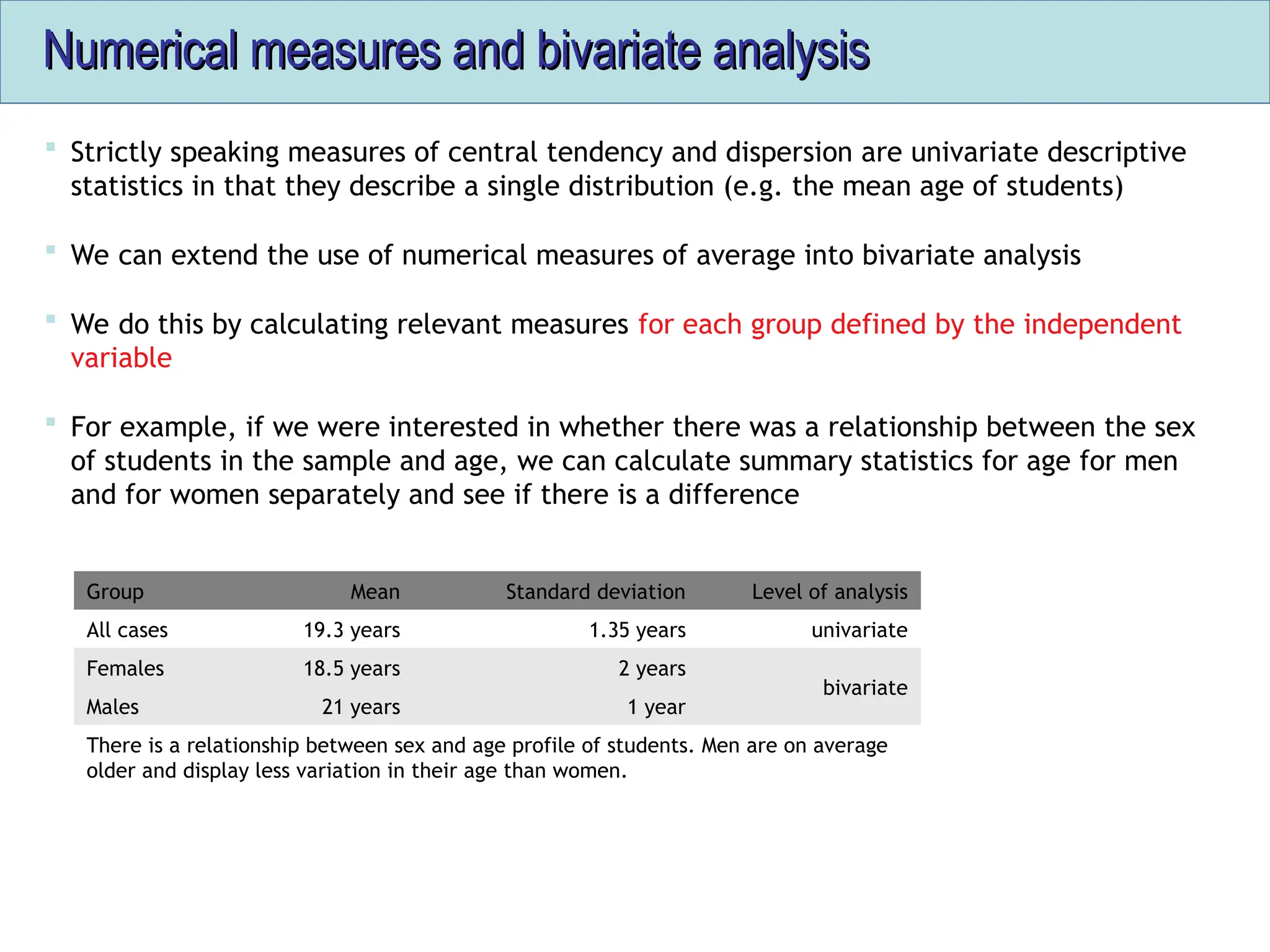 Numerical measures and bivariate analysis

Strictly speaking measures of central tendency and dispersion are univariate descriptive statistics in that they describe a single distribution (e.g. the mean age of students)

We can extend the use of numerical measures of average into bivariate analysis

We do this by calculating relevant measures for each group defined by the independent variable

For example, if we were interested in whether there was a relationship between the sex of students in the sample and age, we can calculate summary statistics for age for men and for women separately and see if there is a difference

| Group | Mean | Standard deviation | Level of analysis |
|---|---|---|---|
| All cases | 19.3 years | 1.35 years | univariate |
| Females | 18.5 years | 2 years | bivariate |
| Males | 21 years | 1 year | |

There is a relationship between sex and age profile of students. Men are on average older and display less variation in their age than women.